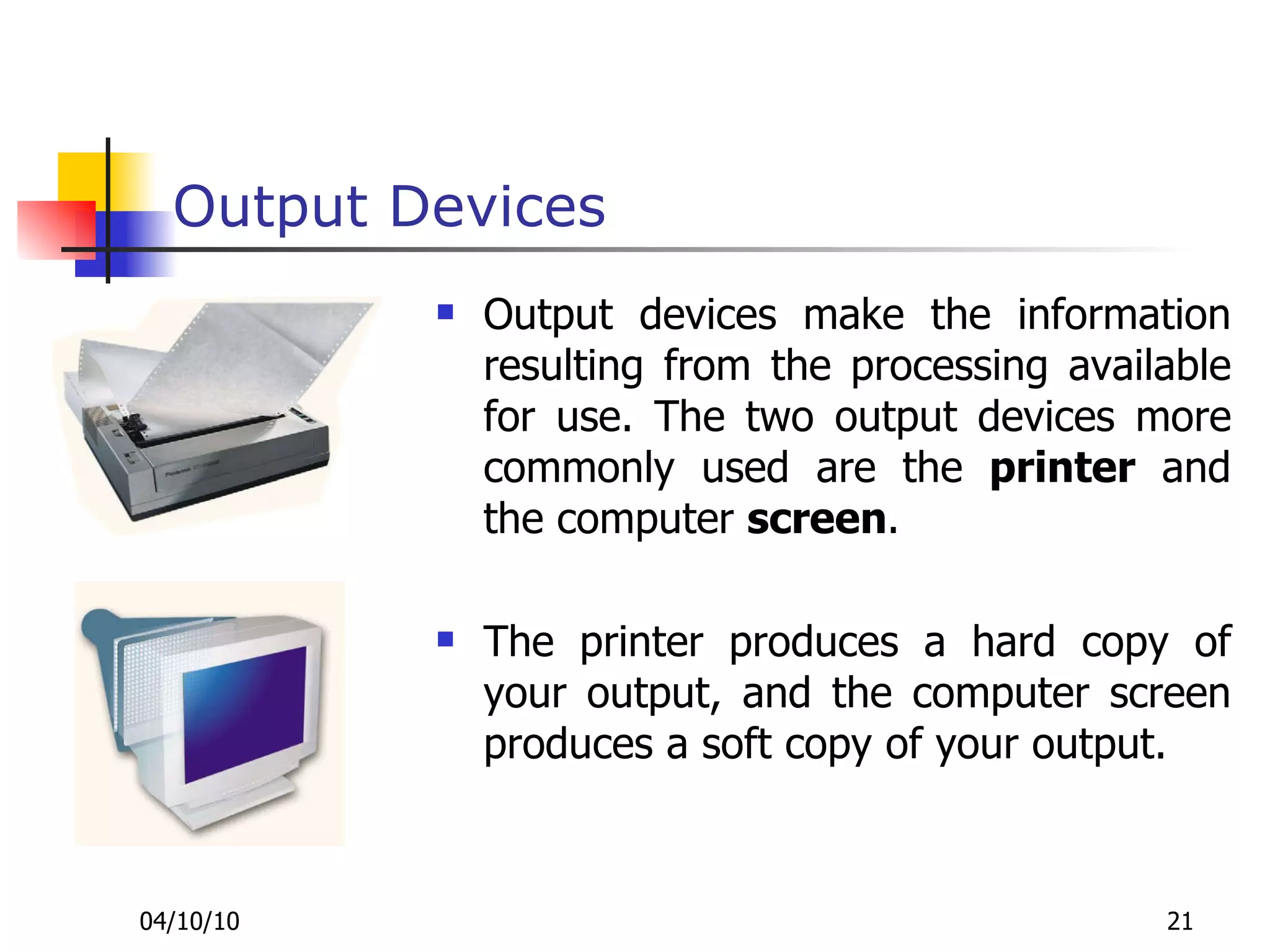 Output Devices

▪ Output devices make the information resulting from the processing available for use. The two output devices more commonly used are the **printer** and the computer **screen**.

▪ The printer produces a hard copy of your output, and the computer screen produces a soft copy of your output.

04/10/10

21